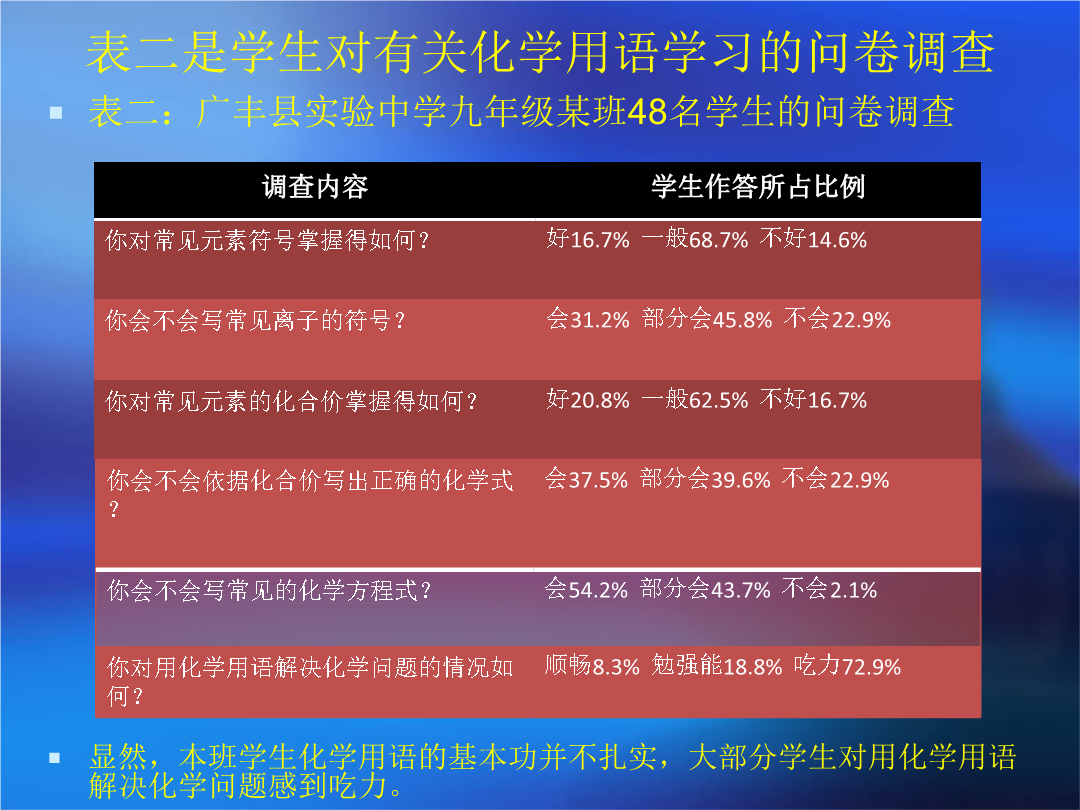 表二是学生对有关化学用语学习的问卷调查

表二：广丰县实验中学九年级某班48名学生的问卷调查

| 调查内容 | 学生作答所占比例 |
|---|---|
| 你对常见元素符号掌握得如何？ | 好16.7% 一般68.7% 不好14.6% |
| 你会不会写常见离子的符号？ | 会31.2% 部分会45.8% 不会22.9% |
| 你对常见元素的化合价掌握得如何？ | 好20.8% 一般62.5% 不好16.7% |
| 你会不会依据化合价写出正确的化学式？ | 会37.5% 部分会39.6% 不会22.9% |
| 你会不会写常见的化学方程式？ | 会54.2% 部分会43.7% 不会2.1% |
| 你对用化学用语解决化学问题的情况如何？ | 顺畅8.3% 勉强能18.8% 吃力72.9% |

显然，本班学生化学用语的基本功并不扎实，大部分学生对用化学用语解决化学问题感到吃力。